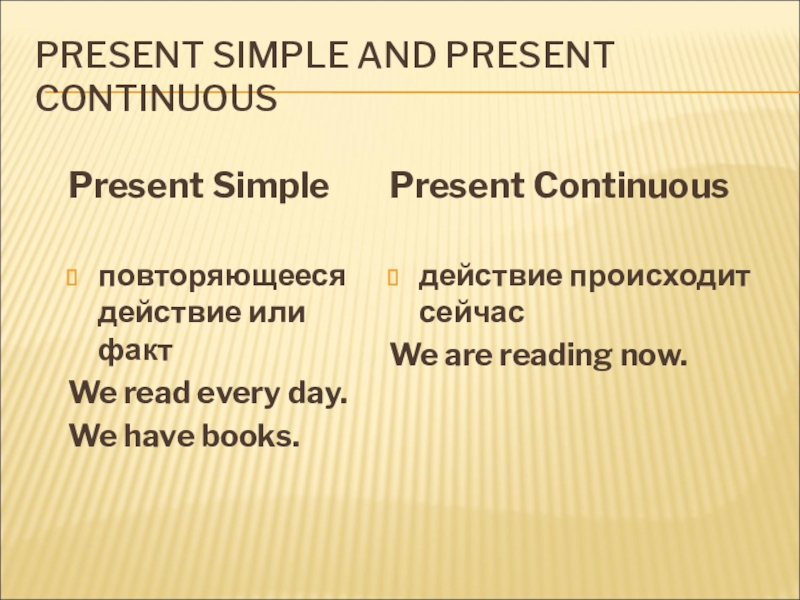 PRESENT SIMPLE AND PRESENT CONTINUOUS

Present Simple

повторяющееся действие или факт

We read every day.

We have books.

Present Continuous

действие происходит сейчас

We are reading now.